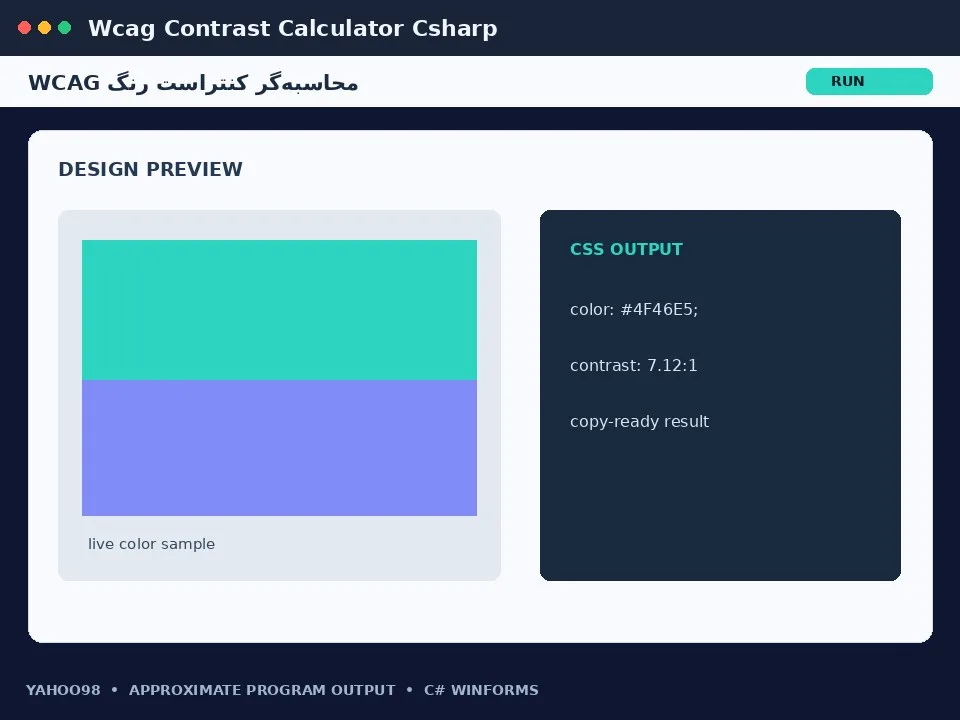 Wcag Contrast Calculator Csharp

محاسبه‌گر کنتراست رنگ WCAG

RUN

DESIGN PREVIEW

live color sample

CSS OUTPUT

color: #4F46E5;

contrast: 7.12:1

copy-ready result

YAHOO98 • APPROXIMATE PROGRAM OUTPUT • C# WINFORMS